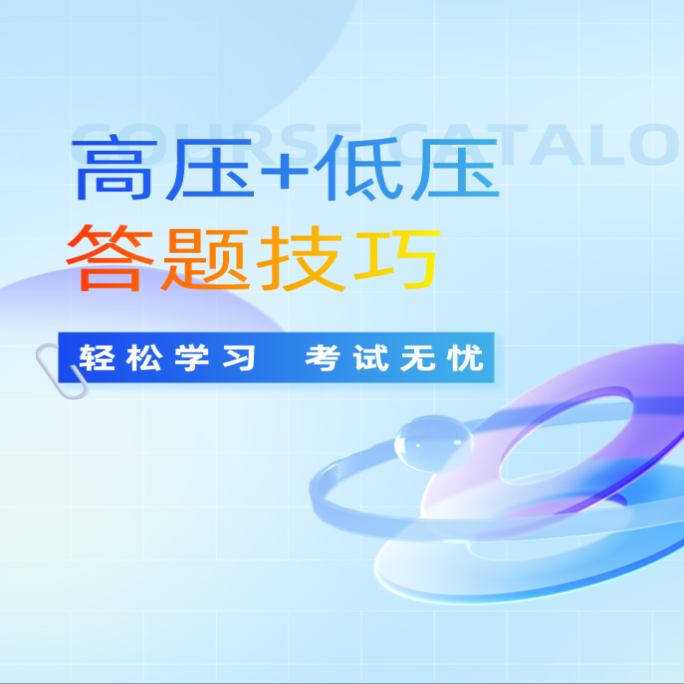 COURSE CATALO
高压+低压
答题技巧
轻松学习 考试无忧